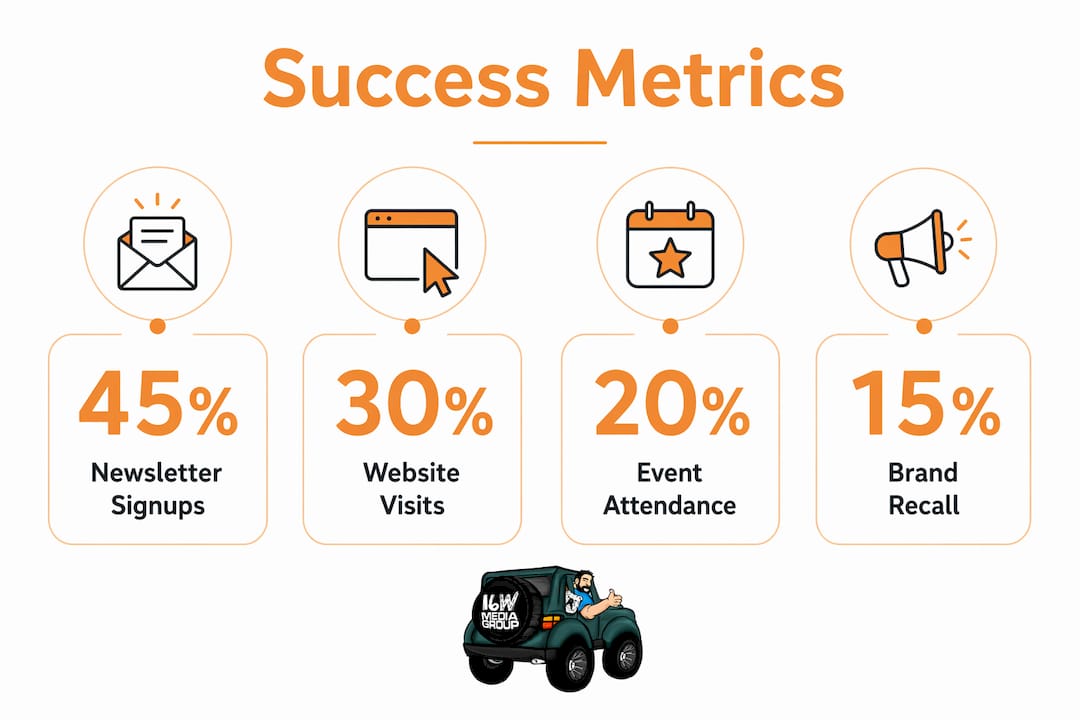 Success Metrics

45%
Newsletter Signups

30%
Website Visits

20%
Event Attendance

15%
Brand Recall

16W MEDIA GROUP